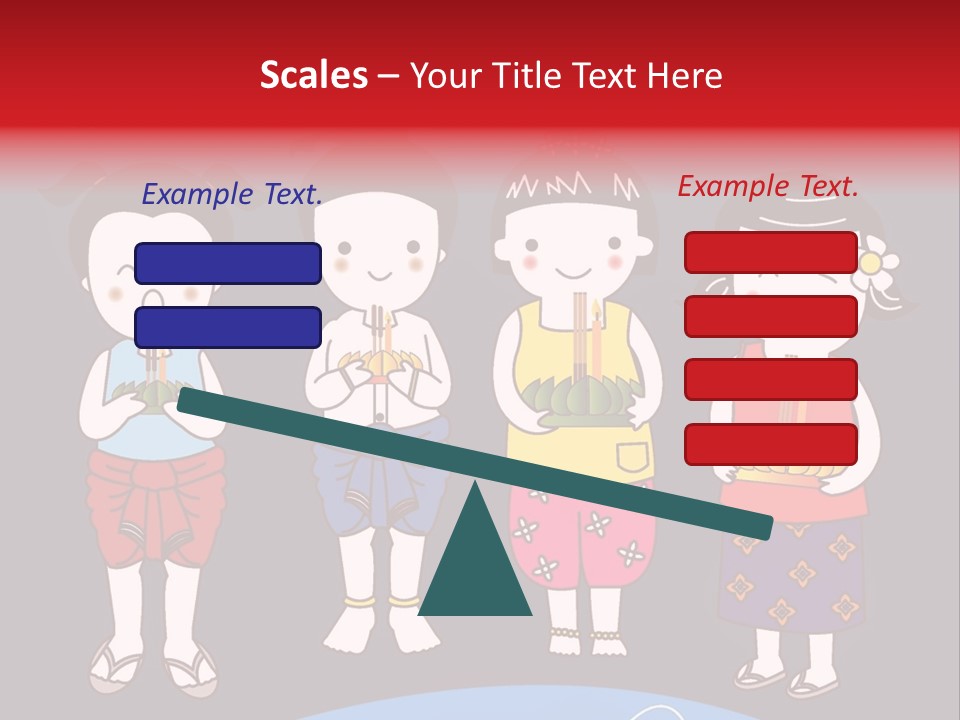 Scales – Your Title Text Here

Example Text.

Example Text.